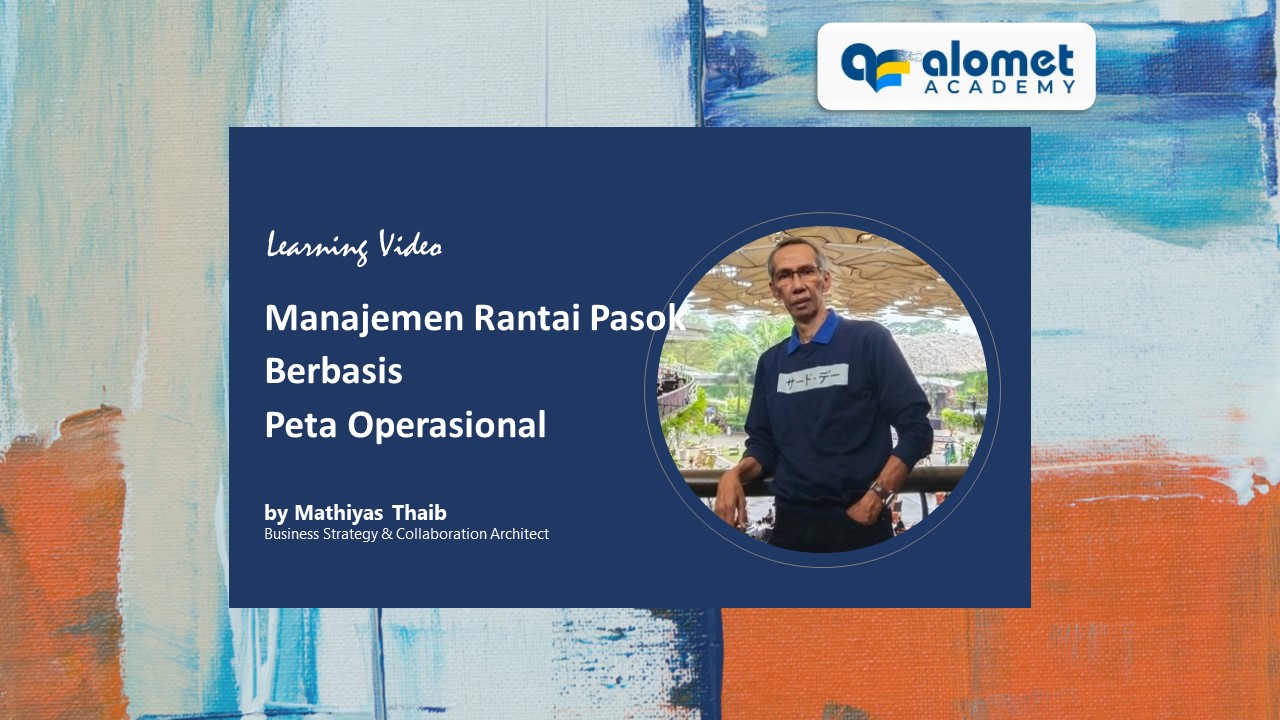 alomet ACADEMY

Learning Video

Manajemen Rantai Pasok Berbasis Peta Operasional

by Mathiyas Thaib
Business Strategy & Collaboration Architect

サード・デー